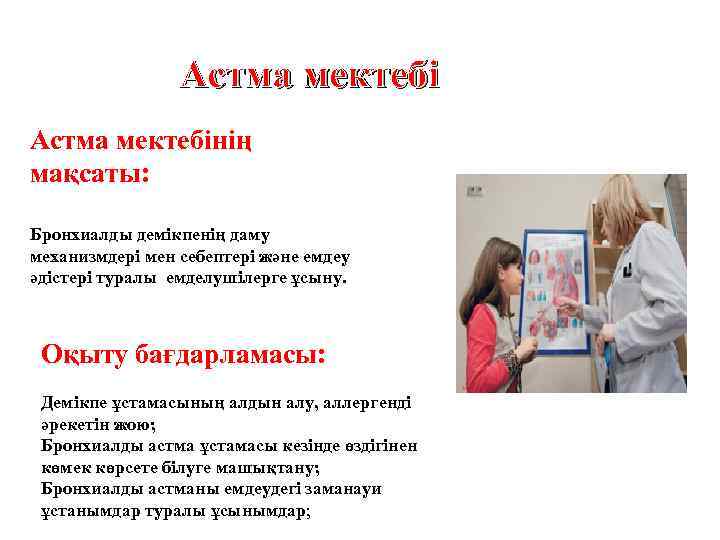 Астма мектебі

Астма мектебінің мақсаты:

Бронхиалды демікпенің даму механизмдері мен себептері және емдеу әдістері туралы емделушілерге ұсыну.

Оқыту бағдарламасы:

Демікпе ұстамасының алдын алу, аллергенді әрекетін жою;
Бронхиалды астма ұстамасы кезінде өздігінен көмек көрсете білуге машықтану;
Бронхиалды астманы емдеудегі заманауи ұстанымдар туралы ұсынымдар;